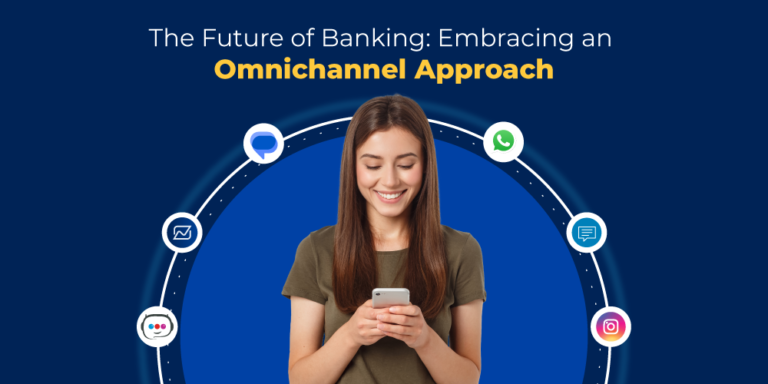 The Future of Banking: Embracing an
Omnichannel Approach